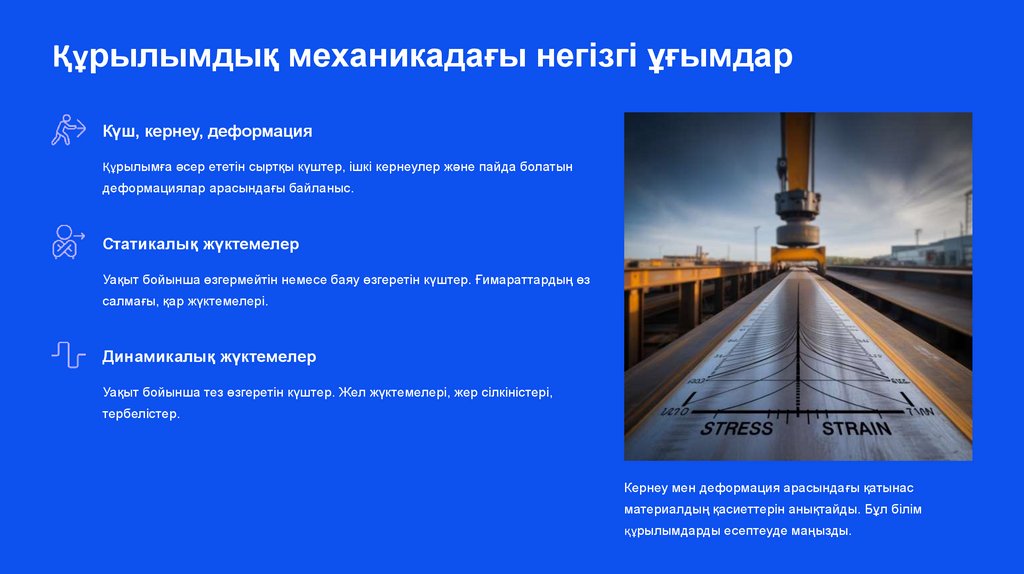 Құрылымдық механикадағы негізгі ұғымдар

Күш, кернеу, деформация

Құрылымға әсер ететін сыртқы күштер, ішкі кернеулер және пайда болатын деформациялар арасындағы байланыс.

Статикалық жүктемелер

Уақыт бойынша өзгермейтін немесе баяу өзгеретін күштер. Ғимараттардың өз салмағы, қар жүктемелері.

Динамикалық жүктемелер

Уақыт бойынша тез өзгеретін күштер. Жел жүктемелері, жер сілкіністері, тербелістер.

STRESS STRAIN

Кернеу мен деформация арасындағы қатынас материалдың қасиеттерін анықтайды. Бұл білім құрылымдарды есептеуде маңызды.